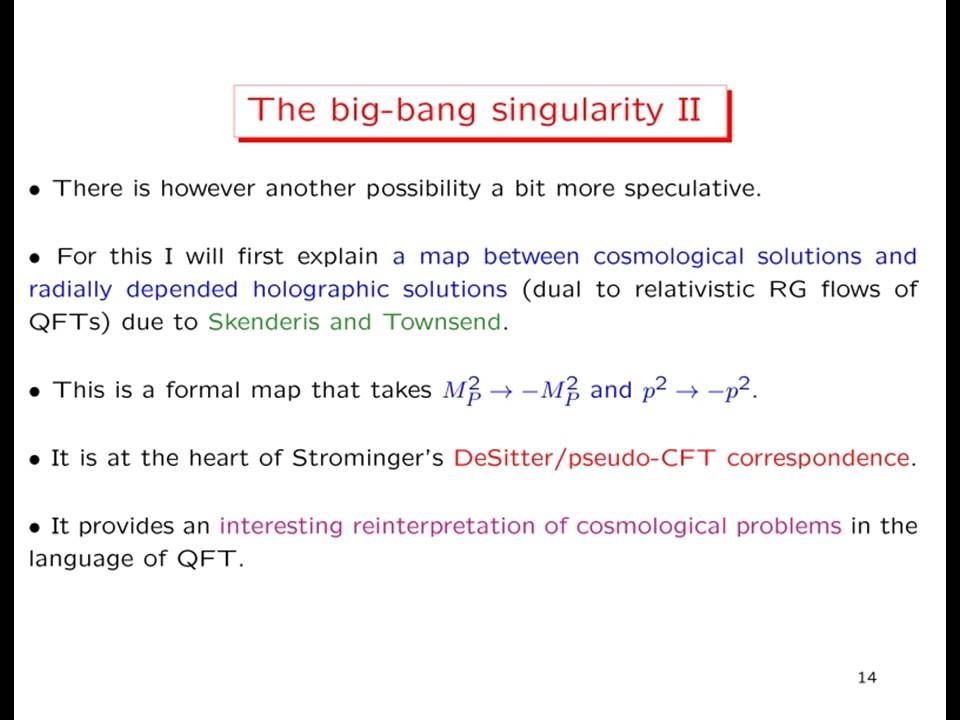 The big-bang singularity II

• There is however another possibility a bit more speculative.

• For this I will first explain a map between cosmological solutions and radially depended holographic solutions (dual to relativistic RG flows of QFTs) due to Skenderis and Townsend.

• This is a formal map that takes $M_P^2 \to -M_P^2$ and $p^2 \to -p^2$.

• It is at the heart of Strominger's DeSitter/pseudo-CFT correspondence.

• It provides an interesting reinterpretation of cosmological problems in the language of QFT.

14